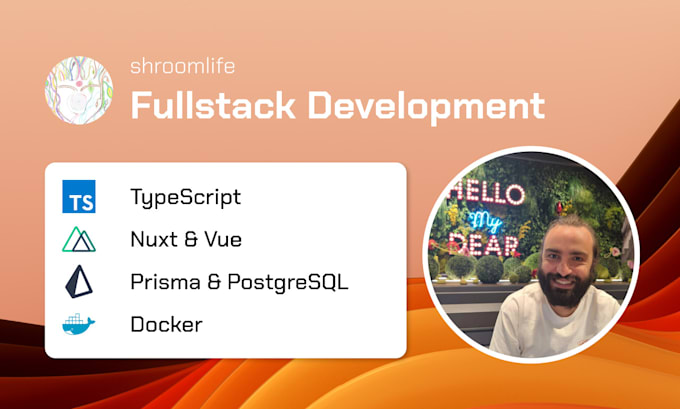 shroomlife
Fullstack Development

TS TypeScript
Nuxt & Vue
Prisma & PostgreSQL
Docker

HELLO
My
DEAR